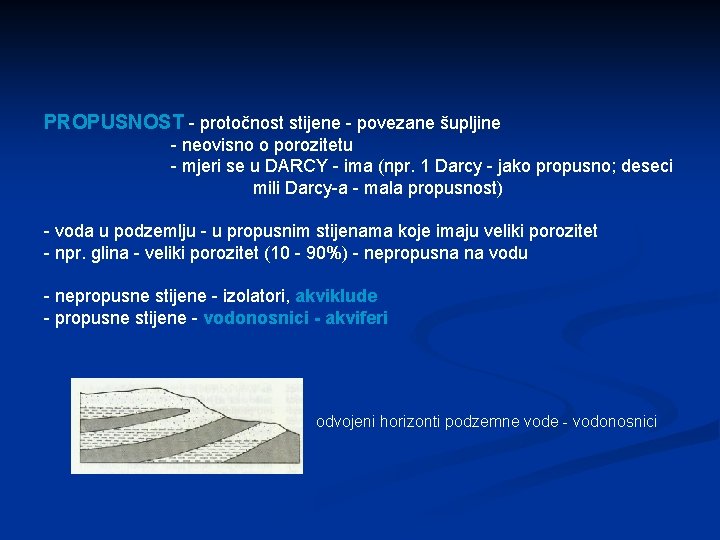 PROPUSNOST - protočnost stijene - povezane šupljine
- neovisno o porozitetu
- mjeri se u DARCY - ima (npr. 1 Darcy - jako propusno; deseci mili Darcy-a - mala propusnost)

- voda u podzemlju - u propusnim stijenama koje imaju veliki porozitet
- npr. glina - veliki porozitet (10 - 90%) - nepropusna na vodu

- nepropusne stijene - izolatori, akviklude
- propusne stijene - vodonosnici - akviferi

odvojeni horizonti podzemne vode - vodonosnici